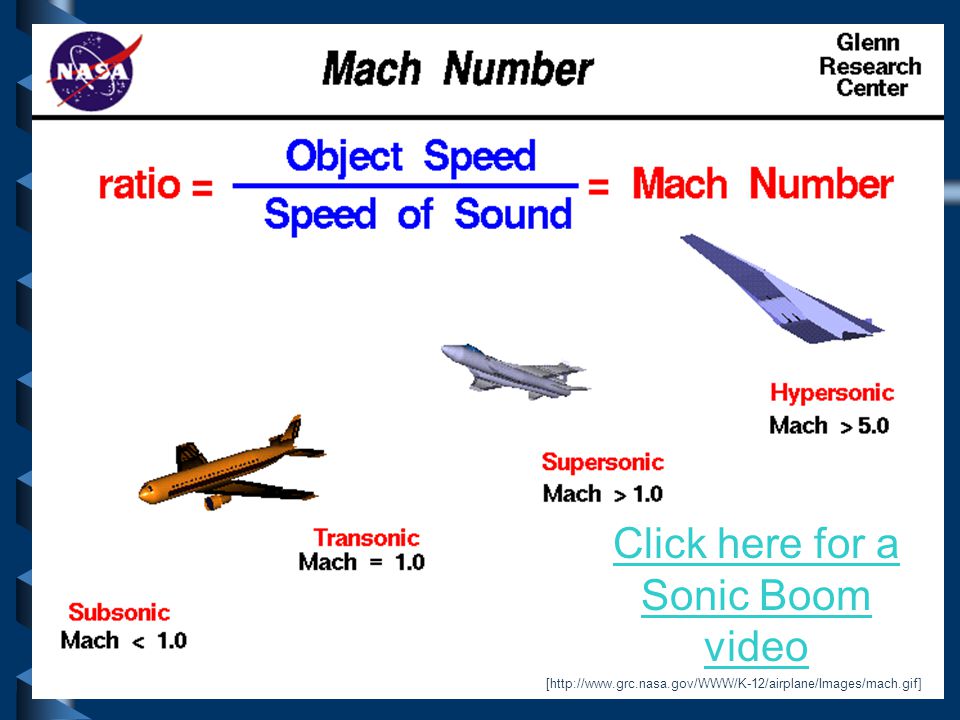 NASA

Mach Number

Glenn Research Center

ratio = $\frac{\text{Object Speed}}{\text{Speed of Sound}}$ = Mach Number

Hypersonic
Mach > 5.0

Supersonic
Mach > 1.0

Transonic
Mach = 1.0

Subsonic
Mach < 1.0

Click here for a Sonic Boom video

[http://www.grc.nasa.gov/WWW/K-12/airplane/Images/mach.gif]